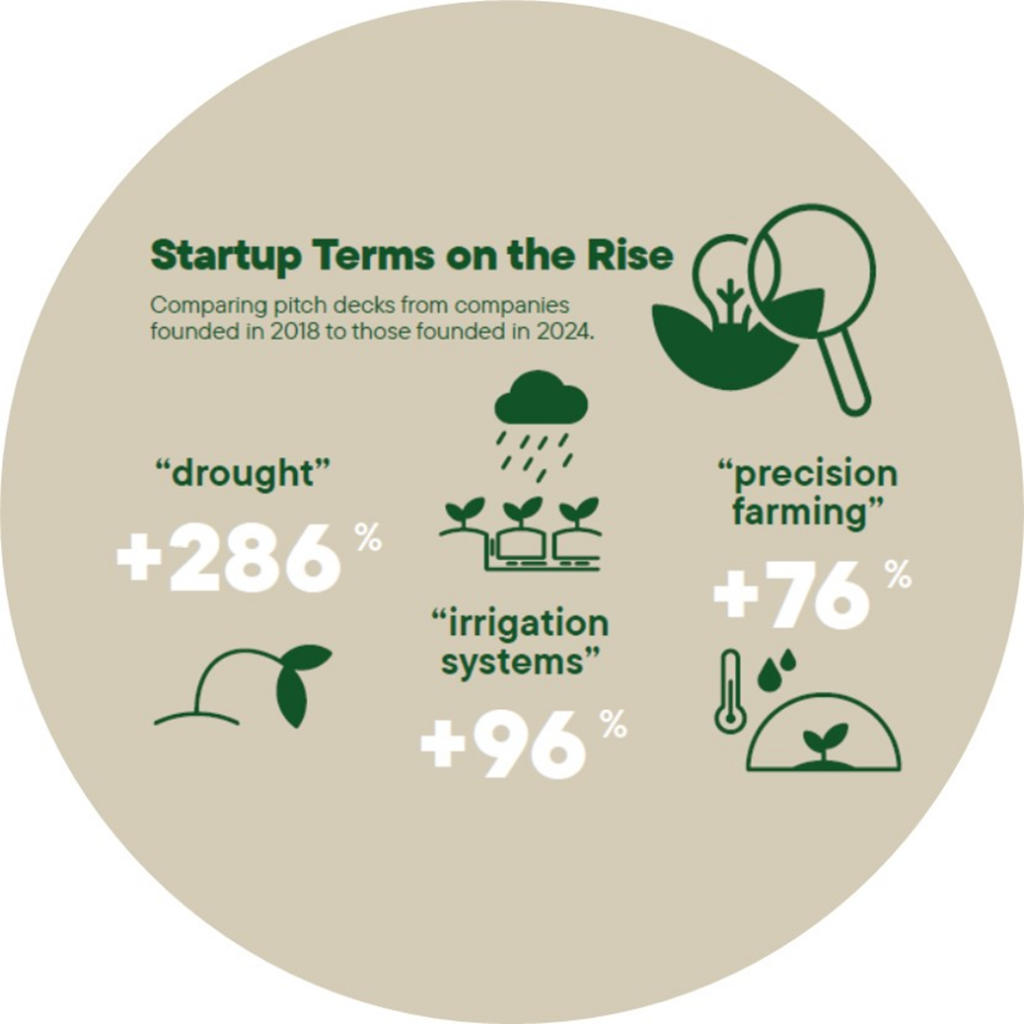 Startup Terms on the Rise

Comparing pitch decks from companies founded in 2018 to those founded in 2024.

“drought”

+286 %

“irrigation systems”

+96 %

“precision farming”

+76 %